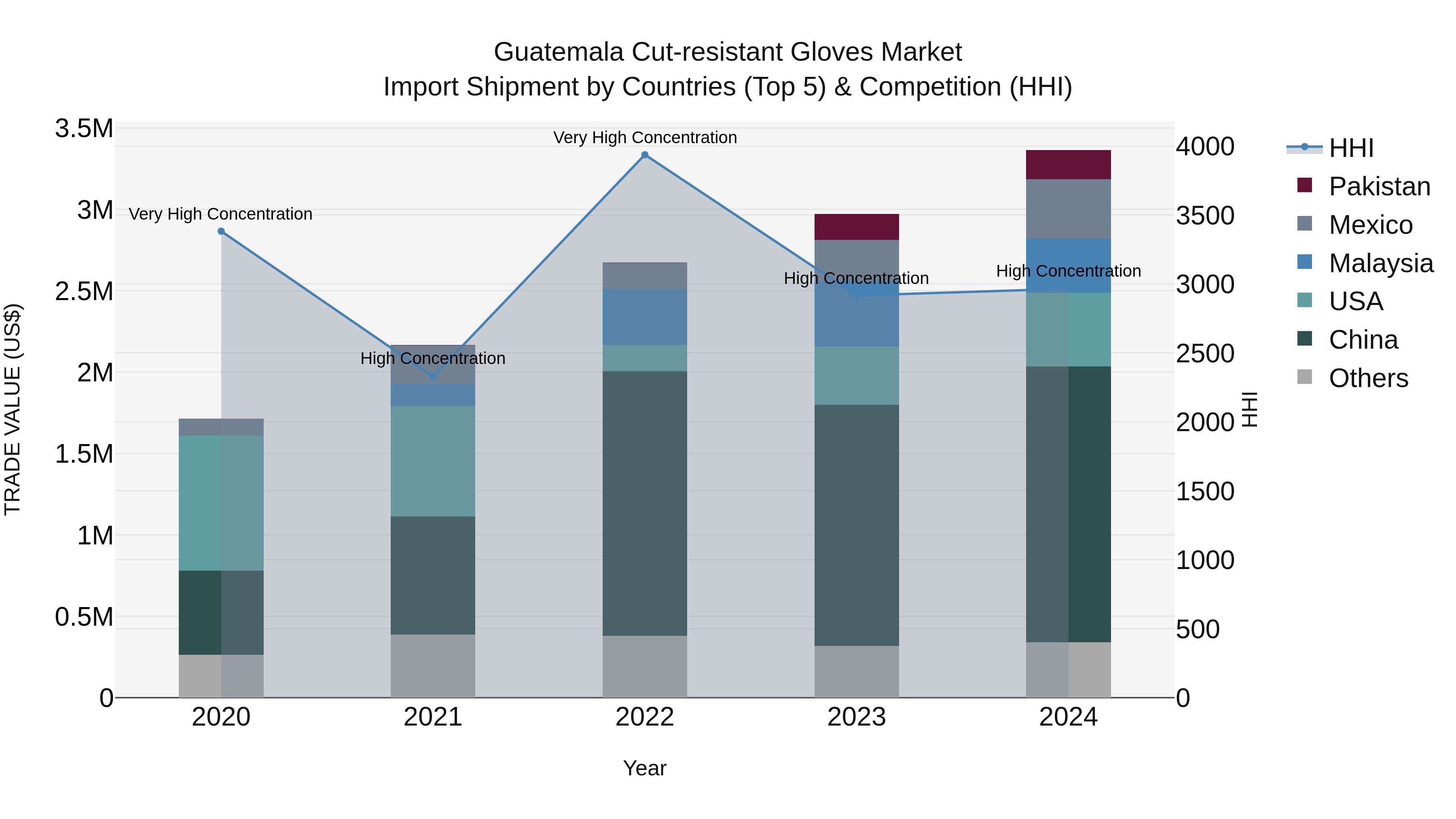 Guatemala Cut-resistant Gloves Market
Import Shipment by Countries (Top 5) & Competition (HHI)

TRADE VALUE (US$)

3.5M
3M
2.5M
2M
1.5M
1M
0.5M
0

Very High Concentration
High Concentration
Very High Concentration
High Concentration
High Concentration

2020
2021
2022
2023
2024

Year

4000
3500
3000
2500
2000
1500
1000
500
0

HHI

HHI
Pakistan
Mexico
Malaysia
USA
China
Others